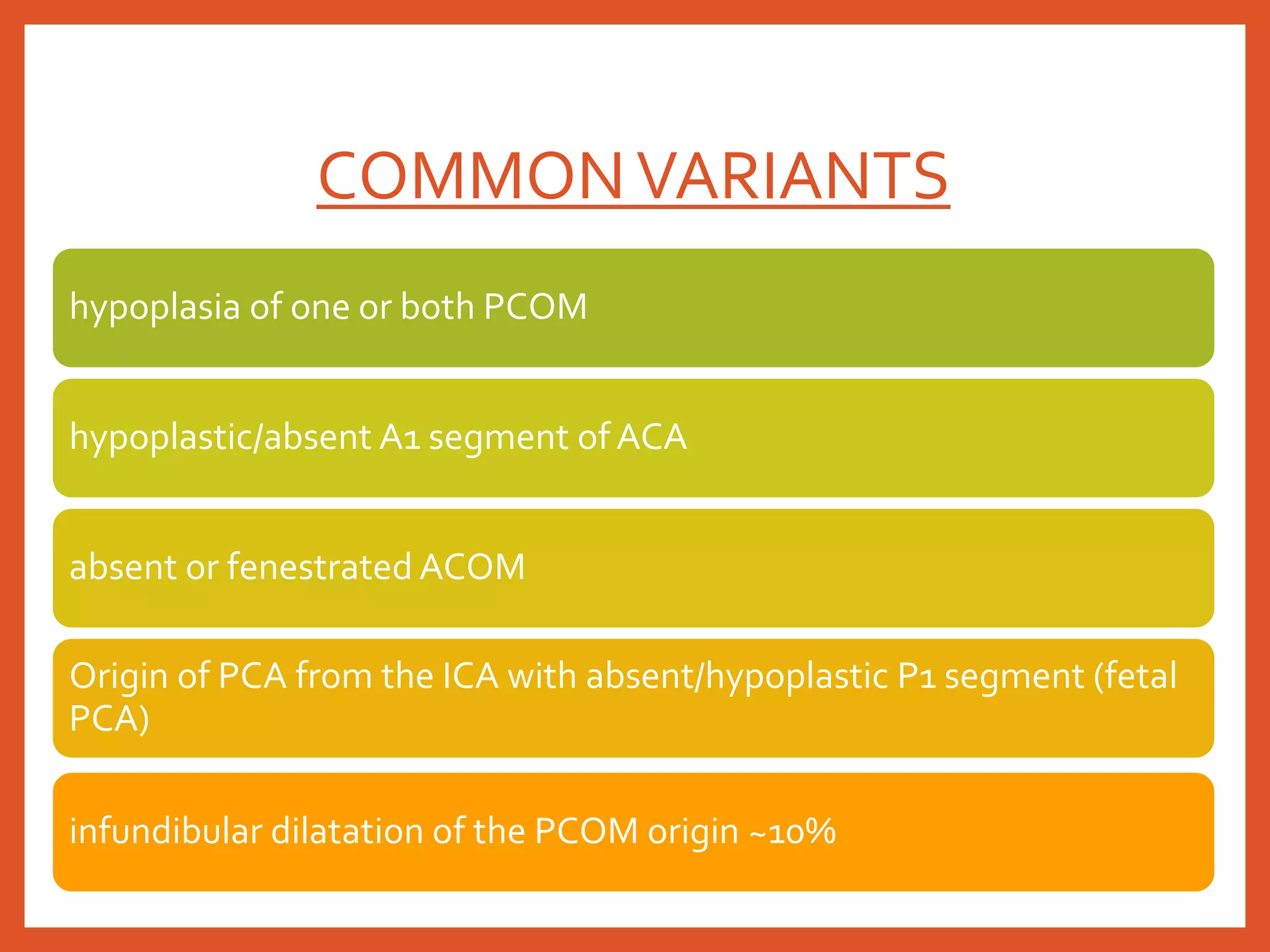 COMMON VARIANTS

hypoplasia of one or both PCOM

hypoplastic/absent A1 segment of ACA

absent or fenestrated ACOM

Origin of PCA from the ICA with absent/hypoplastic P1 segment (fetal PCA)

infundibular dilatation of the PCOM origin ~10%